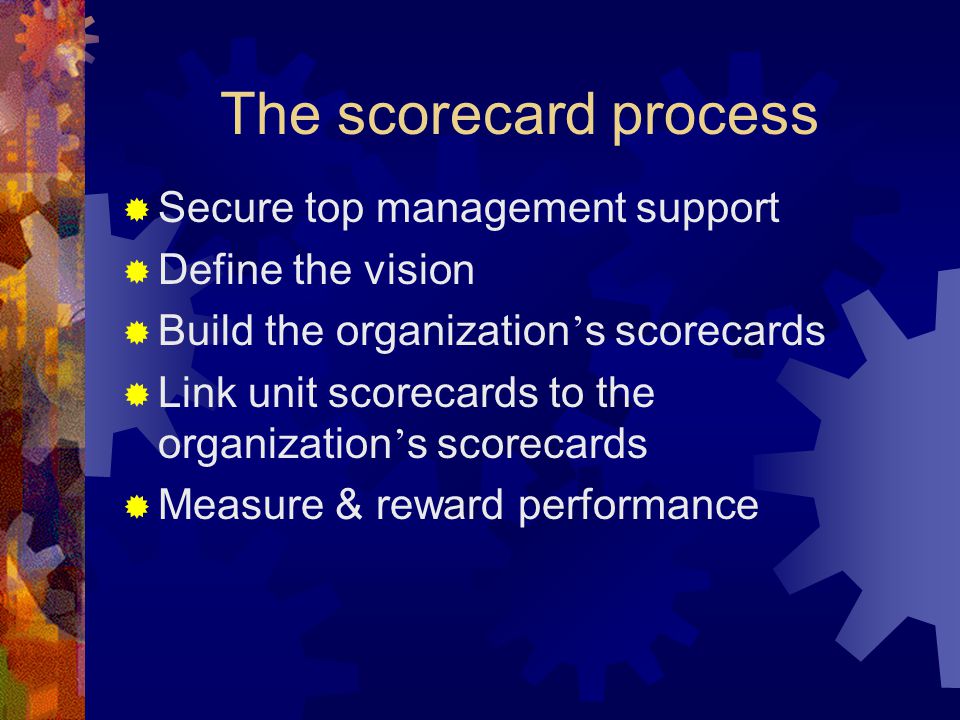 The scorecard process

Secure top management support

Define the vision

Build the organization’s scorecards

Link unit scorecards to the organization’s scorecards

Measure & reward performance